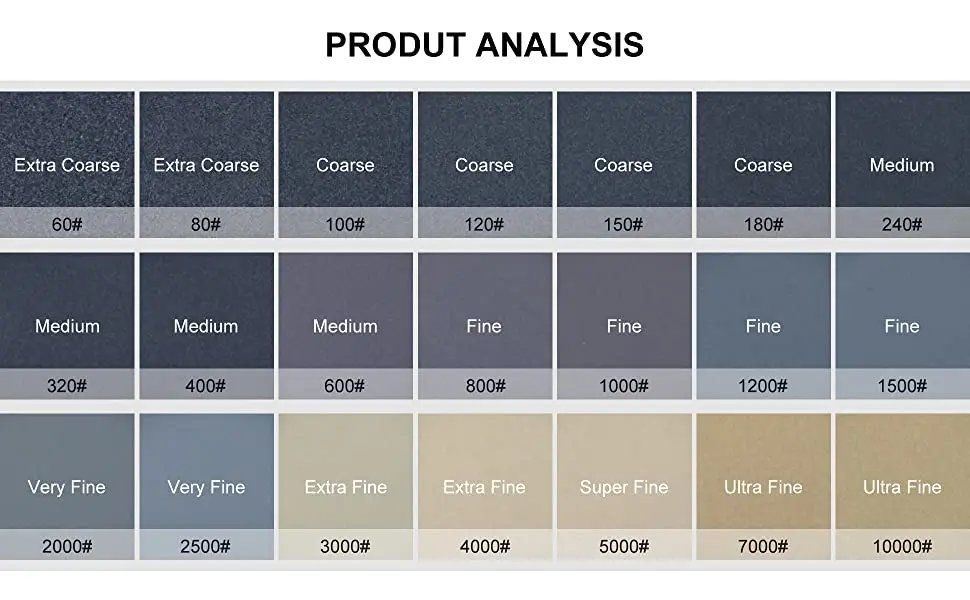 PRODUT ANALYSIS

| Extra Coarse | Extra Coarse | Coarse | Coarse | Coarse | Coarse | Medium |
|---|---|---|---|---|---|---|
| 60# | 80# | 100# | 120# | 150# | 180# | 240# |
| Medium | Medium | Medium | Fine | Fine | Fine | Fine |
| 320# | 400# | 600# | 800# | 1000# | 1200# | 1500# |
| Very Fine | Very Fine | Extra Fine | Extra Fine | Super Fine | Ultra Fine | Ultra Fine |
| 2000# | 2500# | 3000# | 4000# | 5000# | 7000# | 10000# |